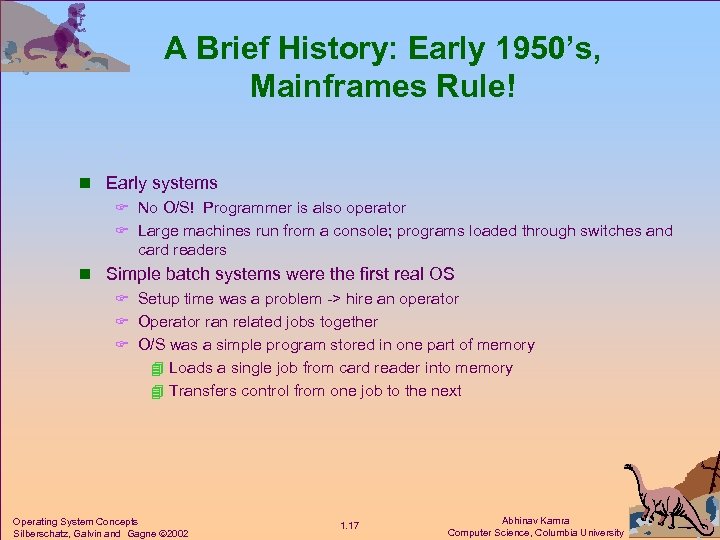 A Brief History: Early 1950's, Mainframes Rule!

Early systems

No O/S! Programmer is also operator

Large machines run from a console; programs loaded through switches and card readers

Simple batch systems were the first real OS

Setup time was a problem -> hire an operator

Operator ran related jobs together

O/S was a simple program stored in one part of memory

Loads a single job from card reader into memory

Transfers control from one job to the next

Operating System Concepts
Silberschatz, Galvin and Gagne ©2002

1.17

Abhinav Kamra
Computer Science, Columbia University